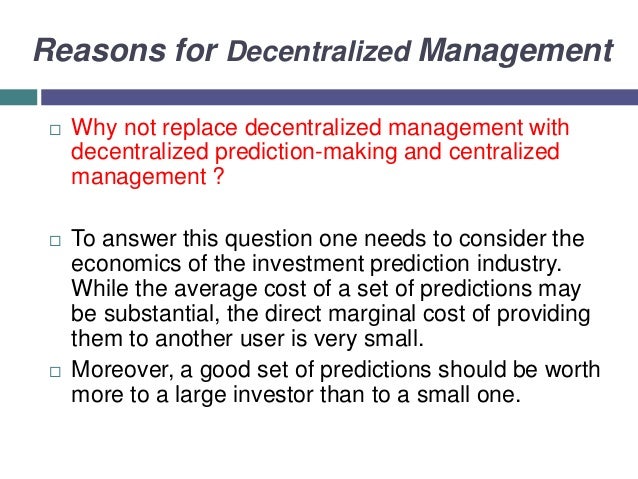 Reasons for Decentralized Management

□ Why not replace decentralized management with decentralized prediction-making and centralized management ?

□ To answer this question one needs to consider the economics of the investment prediction industry. While the average cost of a set of predictions may be substantial, the direct marginal cost of providing them to another user is very small.

□ Moreover, a good set of predictions should be worth more to a large investor than to a small one.